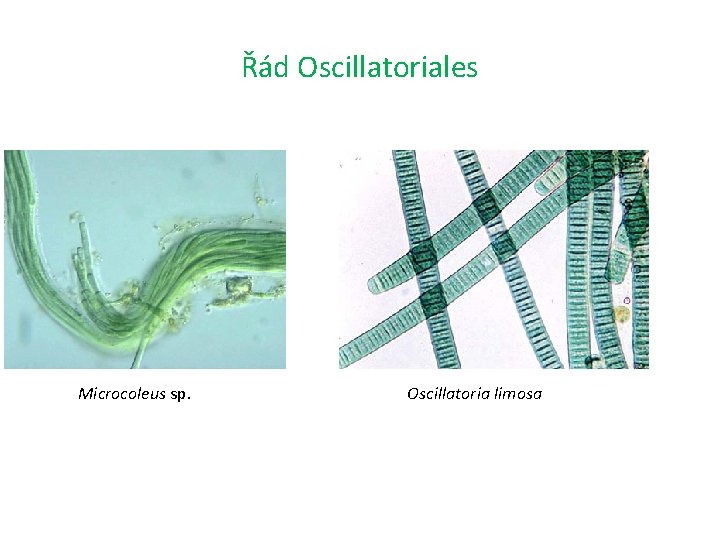 Řád Oscillatoriales

Microcoleus sp.

Oscillatoria limosa